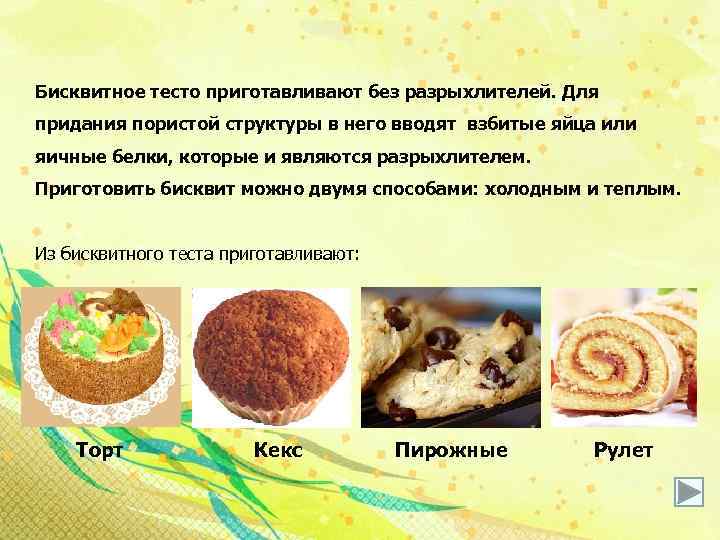 Бисквитное тесто приготавливают без разрыхлителей. Для придания пористой структуры в него вводят взбитые яйца или яичные белки, которые и являются разрыхлителем. Приготовить бисквит можно двумя способами: холодным и теплым.

Из бисквитного теста приготавливают:

Торт

Кекс

Пирожные

Рулет